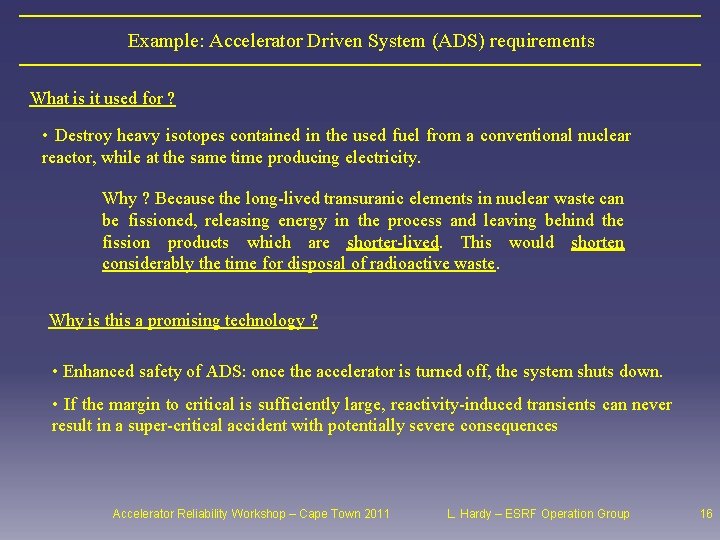 Example: Accelerator Driven System (ADS) requirements

What is it used for ?

• Destroy heavy isotopes contained in the used fuel from a conventional nuclear reactor, while at the same time producing electricity.

Why ? Because the long-lived transuranic elements in nuclear waste can be fissioned, releasing energy in the process and leaving behind the fission products which are shorter-lived. This would shorten considerably the time for disposal of radioactive waste.

Why is this a promising technology ?

• Enhanced safety of ADS: once the accelerator is turned off, the system shuts down.

• If the margin to critical is sufficiently large, reactivity-induced transients can never result in a super-critical accident with potentially severe consequences

Accelerator Reliability Workshop – Cape Town 2011 L. Hardy – ESRF Operation Group 16